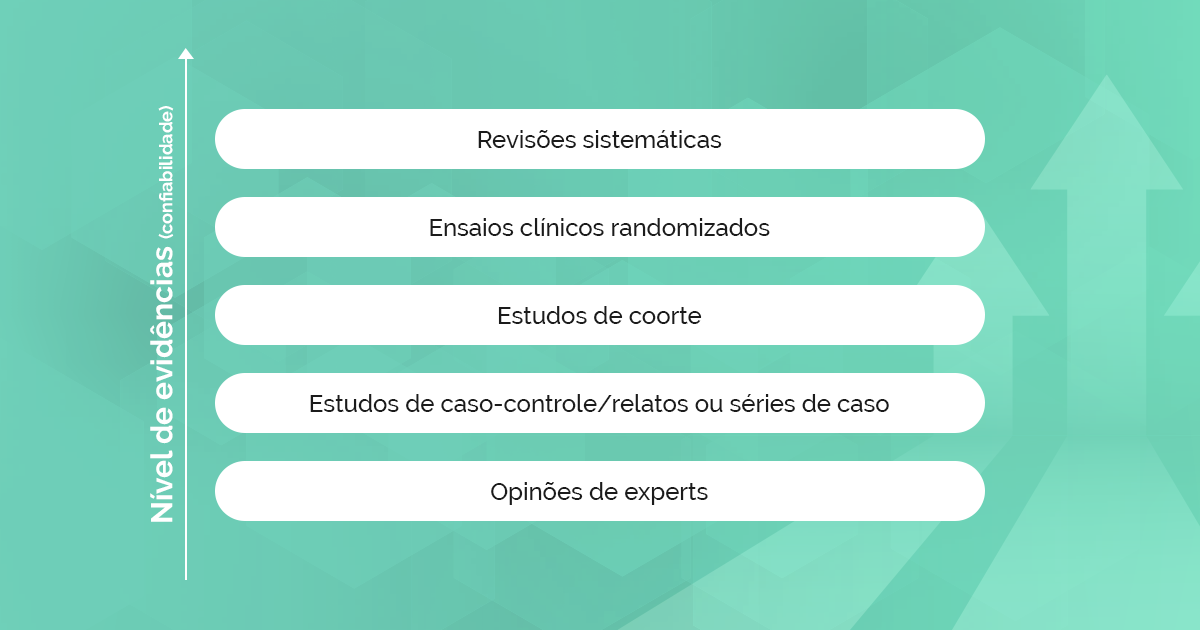 Nível de evidências (confiabilidade)

Revisões sistemáticas

Ensaios clínicos randomizados

Estudos de coorte

Estudos de caso-controle/relatos ou séries de caso

Opinões de experts